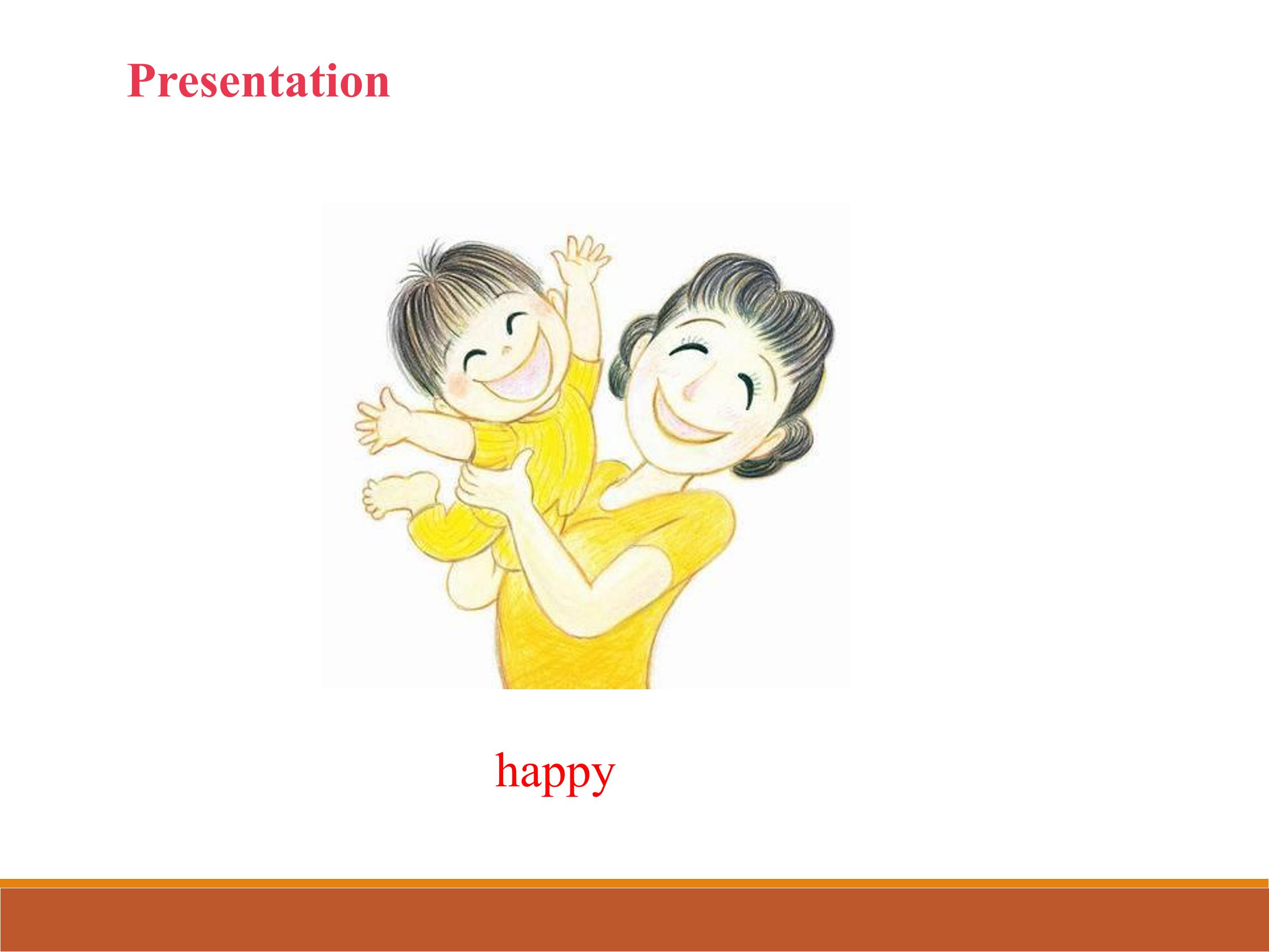 Presentation

happy